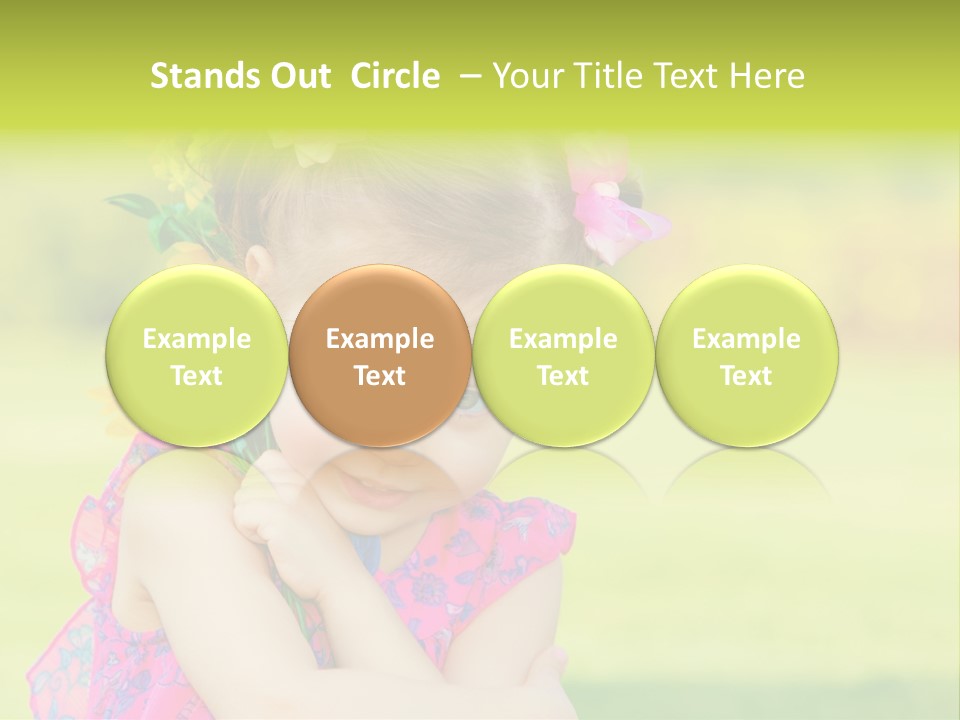 Stands Out Circle – Your Title Text Here

Example Text

Example Text

Example Text

Example Text